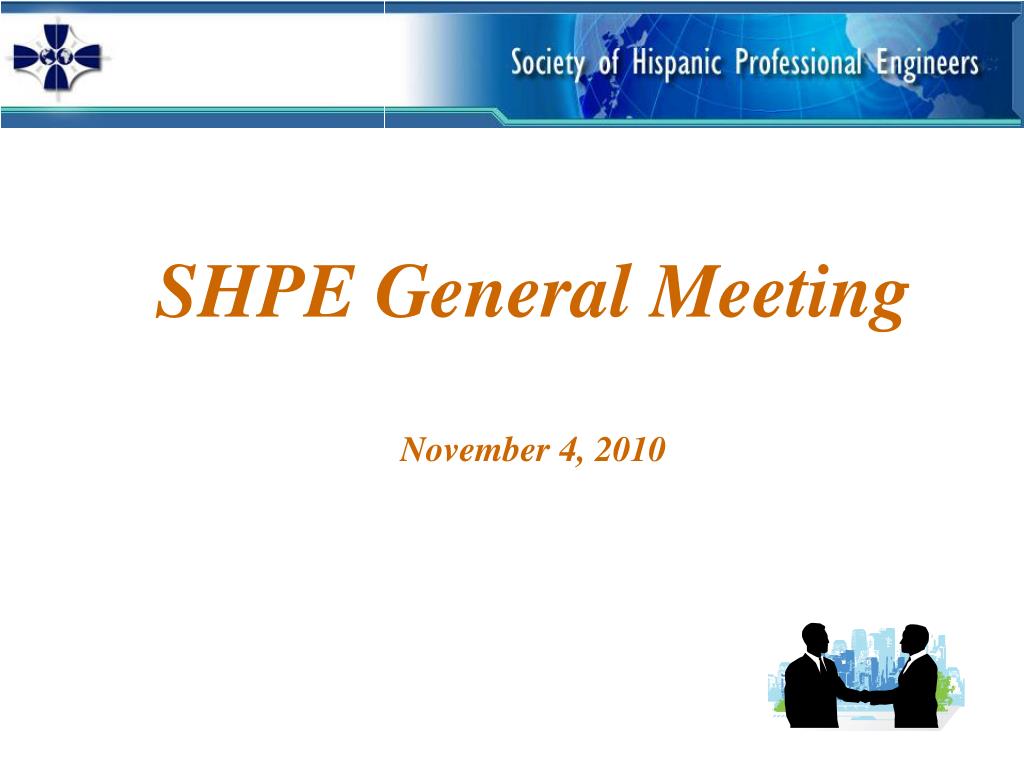 Society of Hispanic Professional Engineers

SHPE General Meeting

November 4, 2010